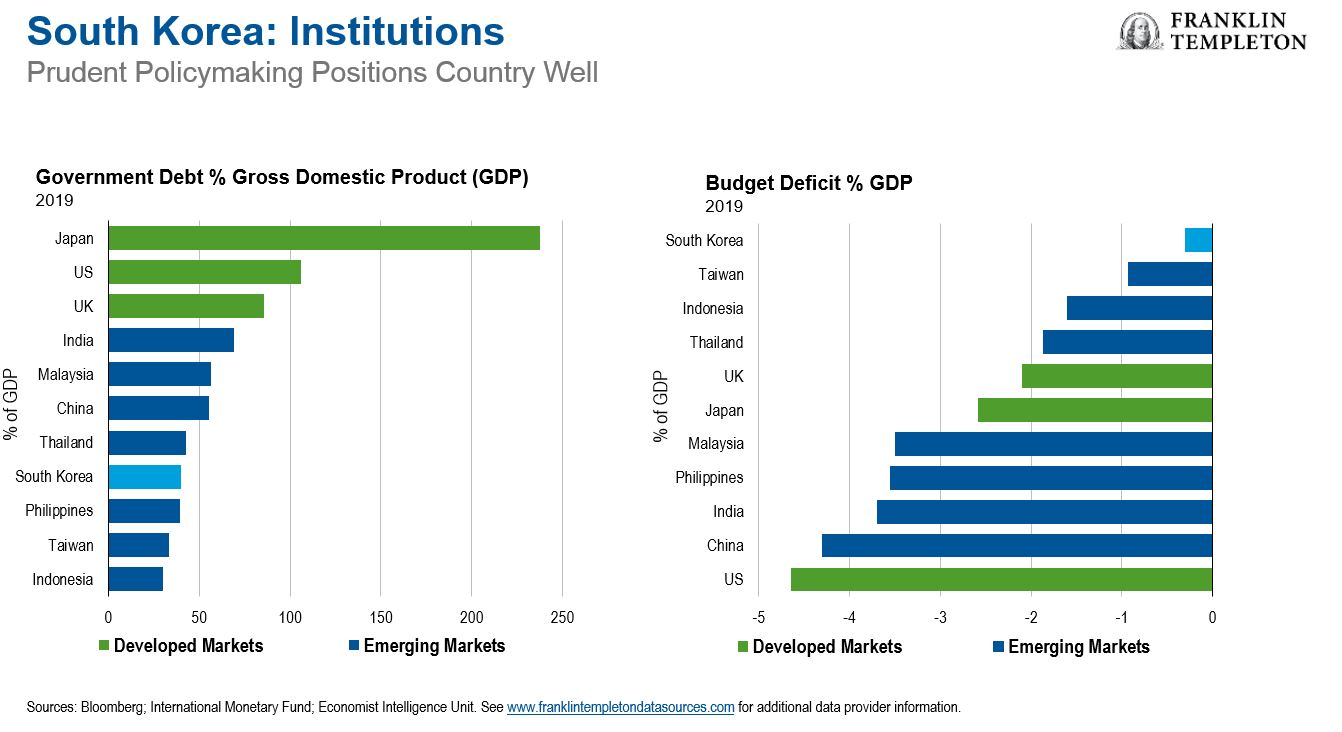 South Korea: Institutions
Prudent Policymaking Positions Country Well

FRANKLIN TEMPLETON

Government Debt % Gross Domestic Product (GDP)
2019

% of GDP

Japan
US
UK
India
Malaysia
China
Thailand
South Korea
Philippines
Taiwan
Indonesia

0 50 100 150 200 250

Developed Markets
Emerging Markets

Budget Deficit % GDP
2019

% of GDP

South Korea
Taiwan
Indonesia
Thailand
UK
Japan
Malaysia
Philippines
India
China
US

-5 -4 -3 -2 -1 0

Developed Markets
Emerging Markets

Sources: Bloomberg; International Monetary Fund; Economist Intelligence Unit. See www.franklintempletondatasources.com for additional data provider information.